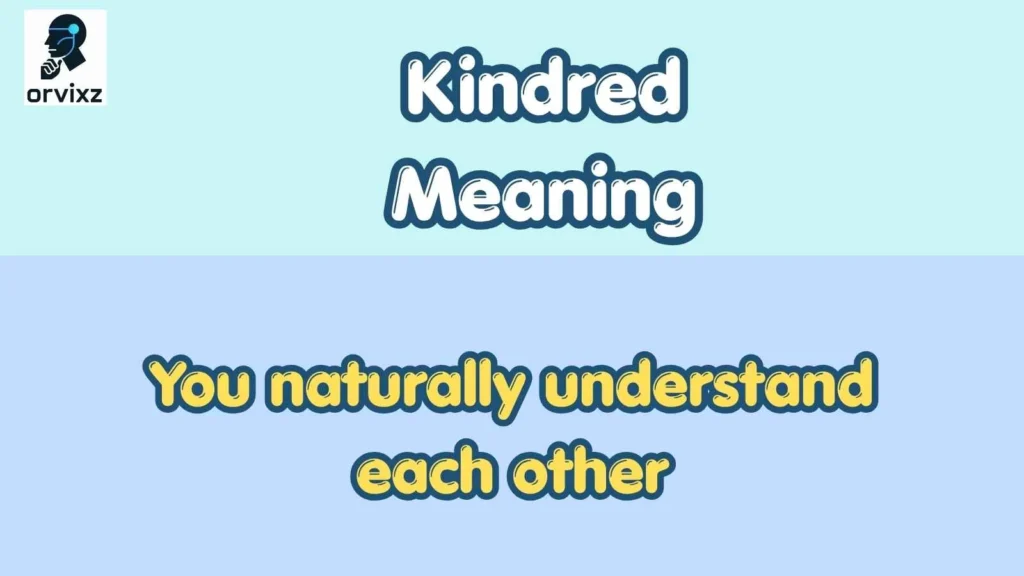 orvixz

Kindred Meaning

You naturally understand each other